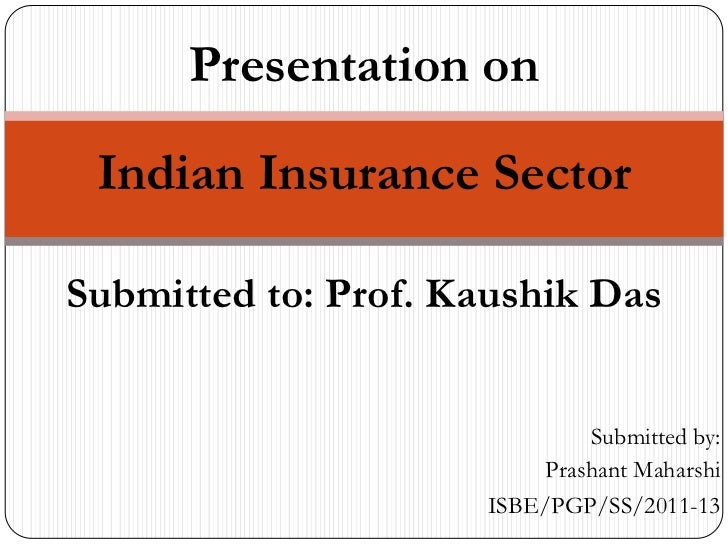 Presentation on

Indian Insurance Sector

Submitted to: Prof. Kaushik Das

Submitted by:
Prashant Maharshi
ISBE/PGP/SS/2011-13